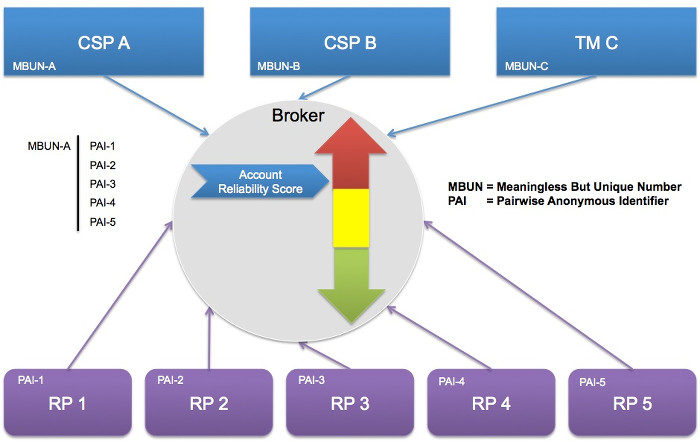 CSP A
MBUN-A

CSP B
MBUN-B

TM C
MBUN-C

Broker

MBUN-A
PAI-1
PAI-2
PAI-3
PAI-4
PAI-5

Account Reliability Score

MBUN = Meaningless But Unique Number
PAI = Pairwise Anonymous Identifier

PAI-1
RP 1

PAI-2
RP 2

PAI-3
RP 3

PAI-4
RP 4

PAI-5
RP 5